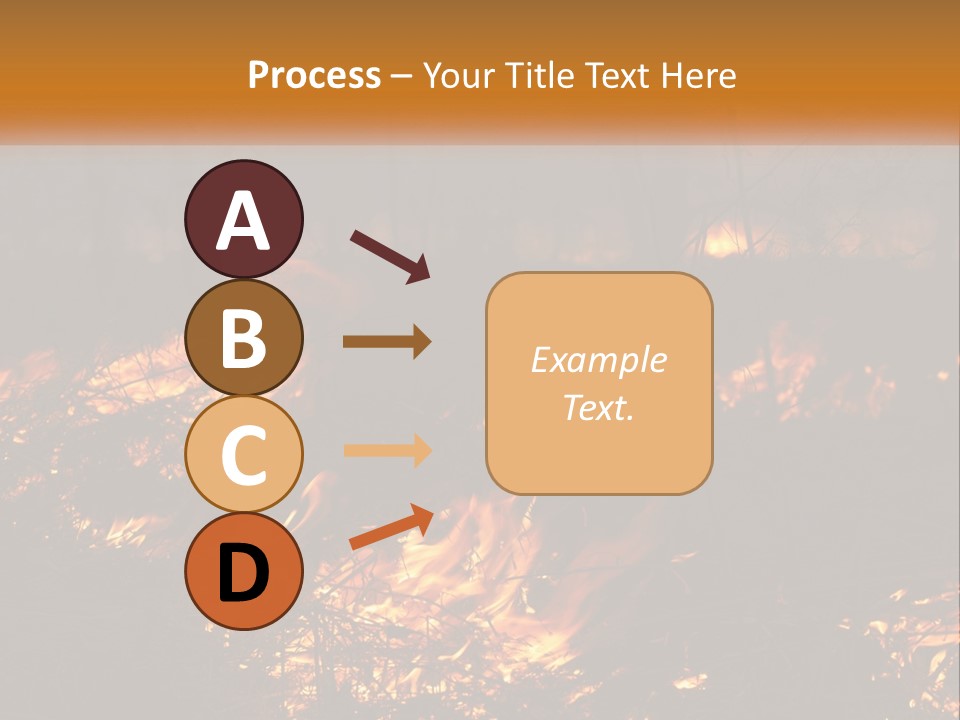 Process – Your Title Text Here

A

B

C

D

Example Text.